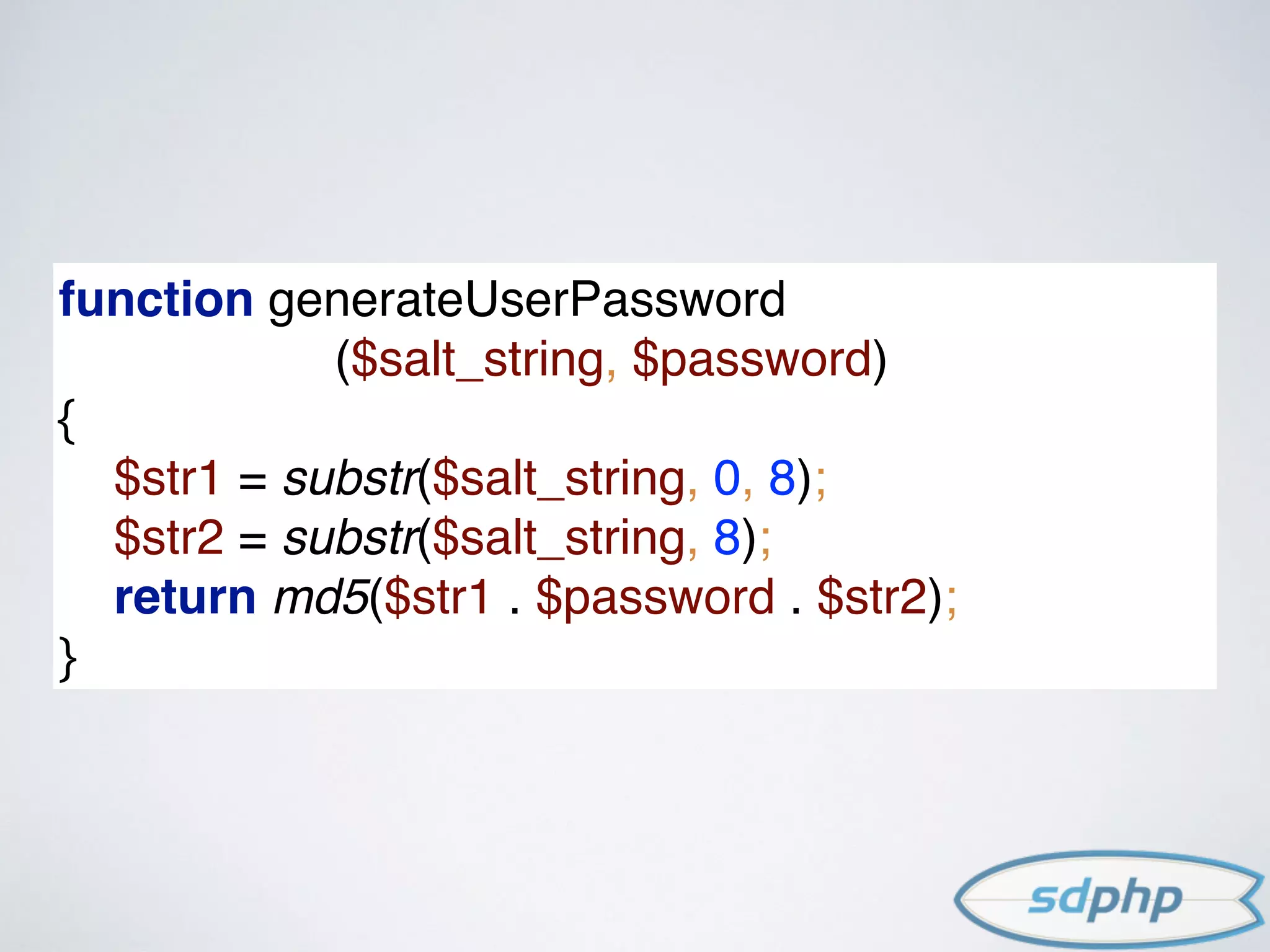 function generateUserPassword
($salt_string, $password)
{
$str1 = substr($salt_string, 0, 8);
$str2 = substr($salt_string, 8);
return md5($str1 . $password . $str2);
}

sdphp